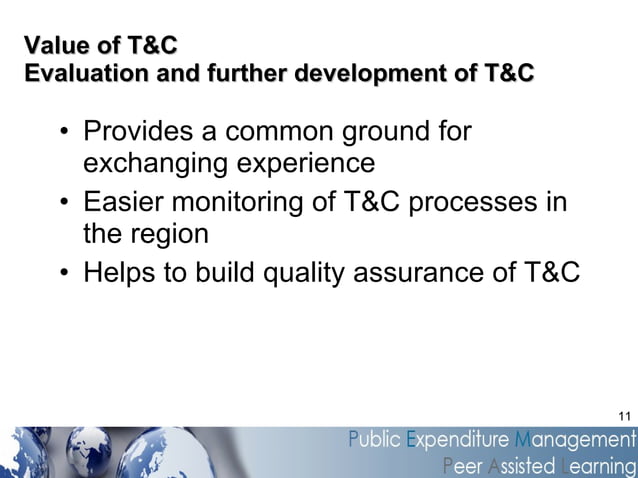 Value of T&C
Evaluation and further development of T&C

• Provides a common ground for exchanging experience
• Easier monitoring of T&C processes in the region
• Helps to build quality assurance of T&C

11

Public Expenditure Management
Peer Assisted Learning